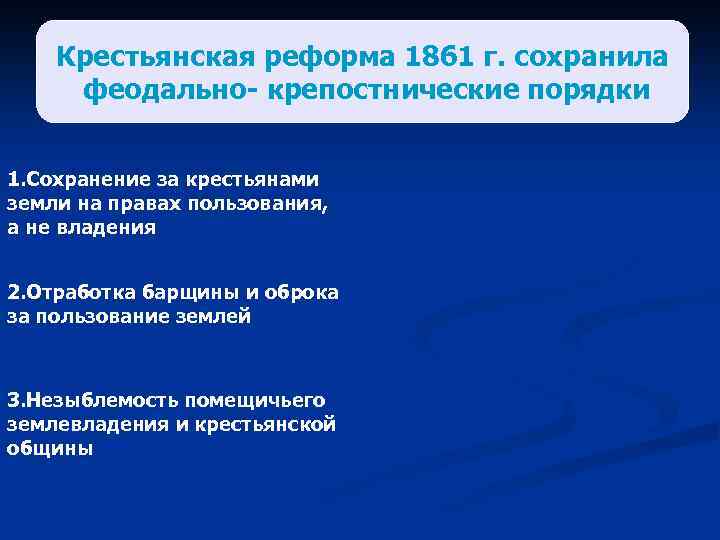 Крестьянская реформа 1861 г. сохранила феодально- крепостнические порядки

1.Сохранение за крестьянами земли на правах пользования, а не владения

2.Отработка барщины и оброка за пользование землей

3.Незыблемость помещичьего землевладения и крестьянской общины